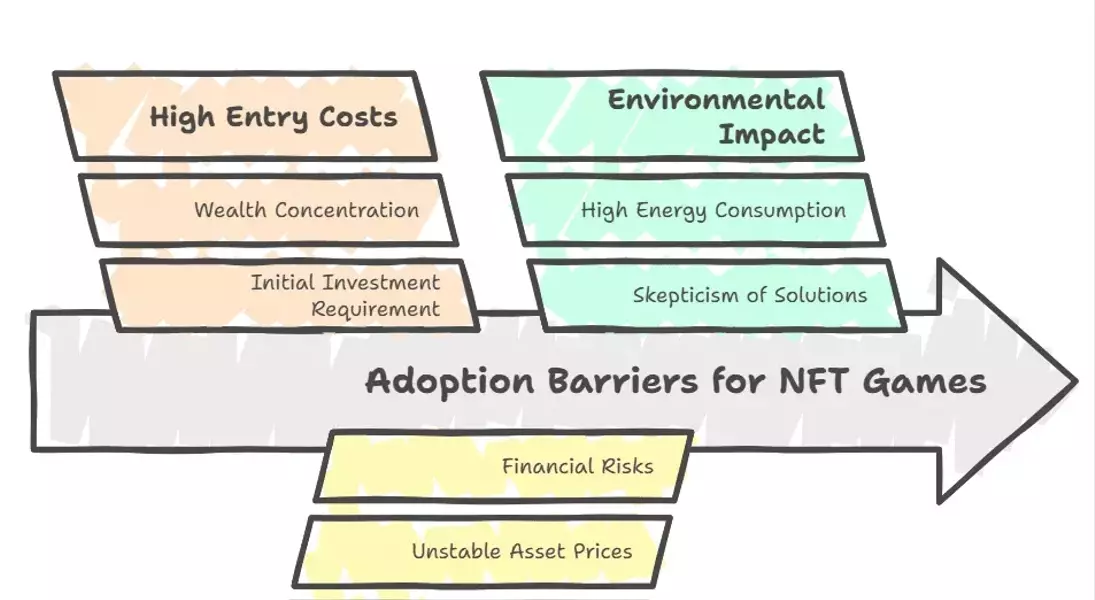 High Entry Costs

Wealth Concentration

Initial Investment Requirement

Environmental Impact

High Energy Consumption

Skepticism of Solutions

Adoption Barriers for NFT Games

Financial Risks

Unstable Asset Prices